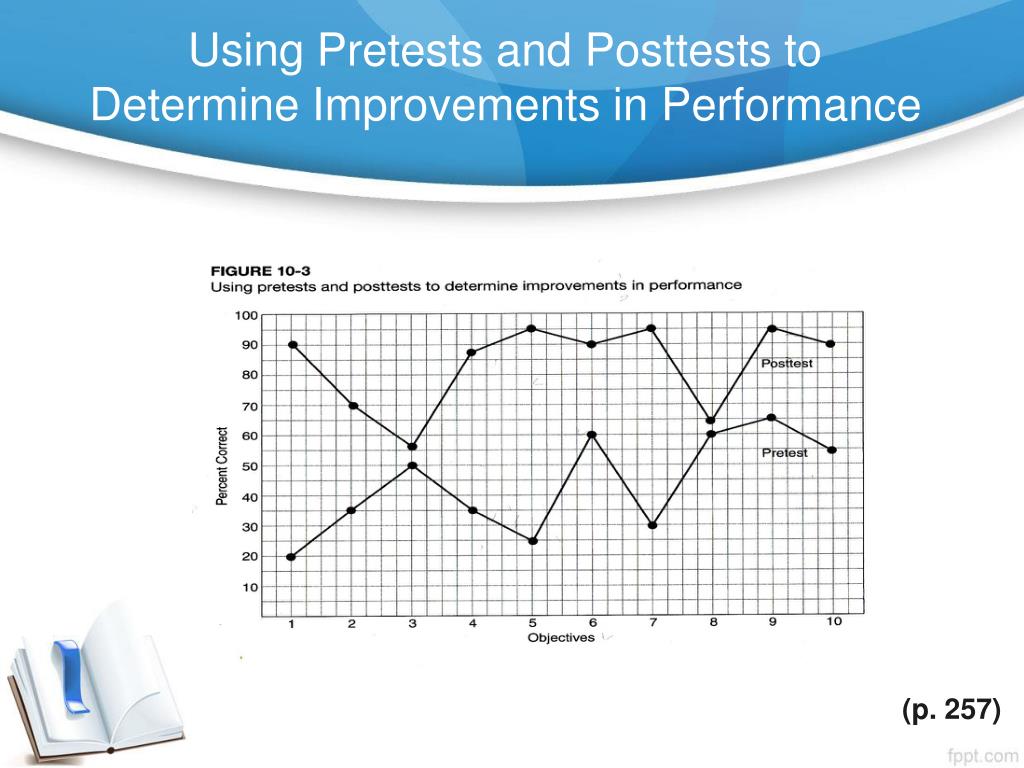 Using Pretests and Posttests to Determine Improvements in Performance

FIGURE 10-3
Using pretests and posttests to determine improvements in performance

Percent Correct

100
90
80
70
60
50
40
30
20
10

Posttest

Pretest

1 2 3 4 5 6 7 8 9 10
Objectives

(p. 257)

fppt.com